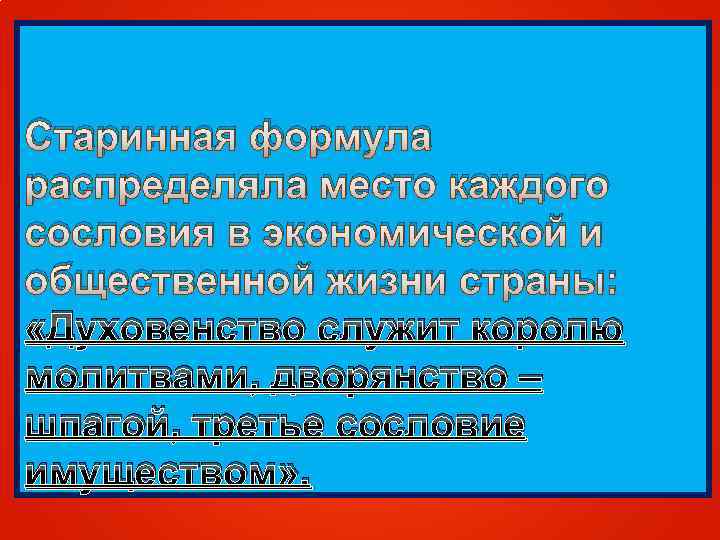 Старинная формула распределяла место каждого сословия в экономической и общественной жизни страны: «Духовенство служит королю молитвами, дворянство – шпагой, третье сословие имуществом».